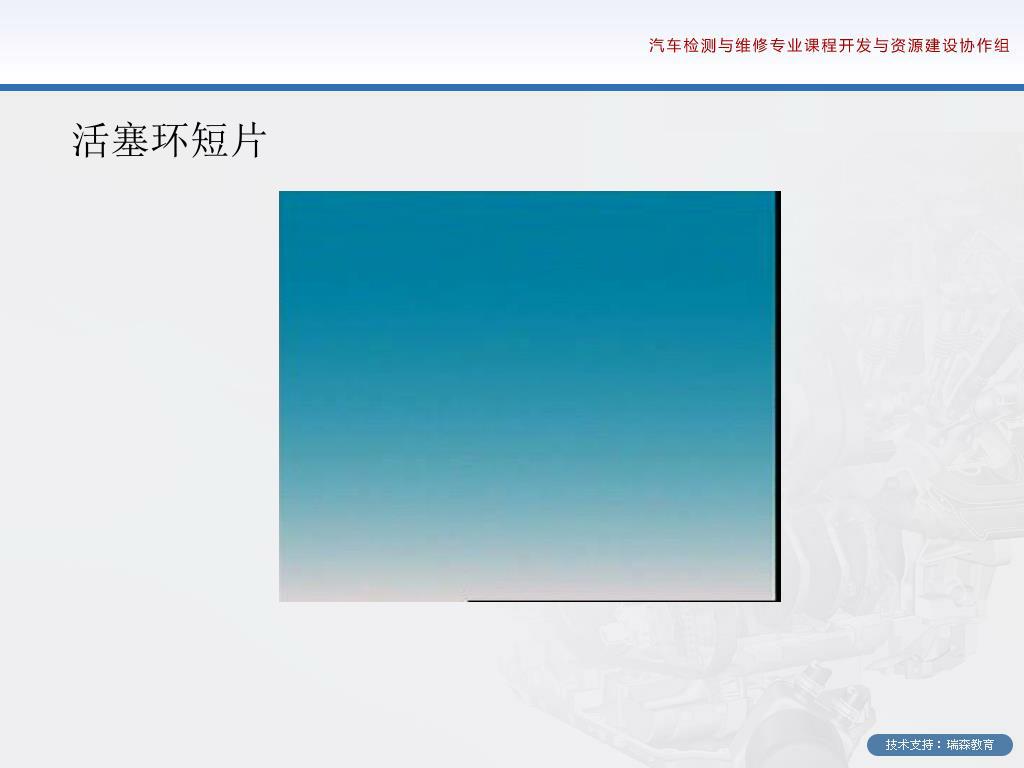 汽车检测与维修专业课程开发与资源建设协作组

活塞环短片

技术支持：瑞森教育